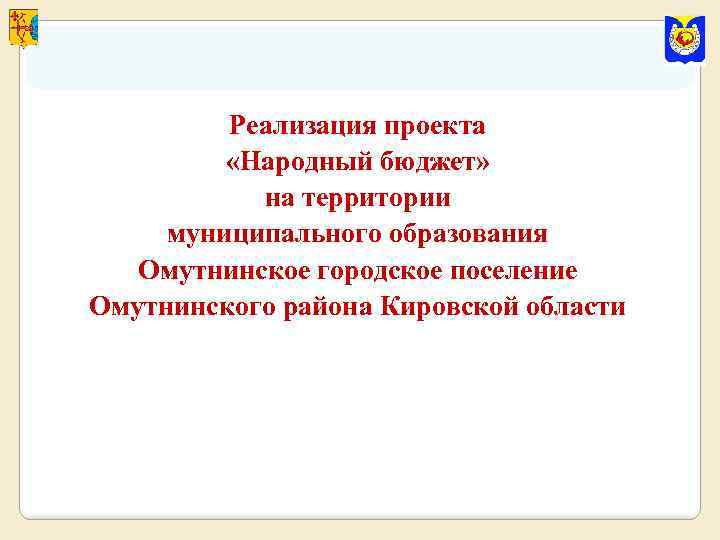 Реализация проекта
«Народный бюджет»
на территории
муниципального образования
Омутнинское городское поселение
Омутнинского района Кировской области